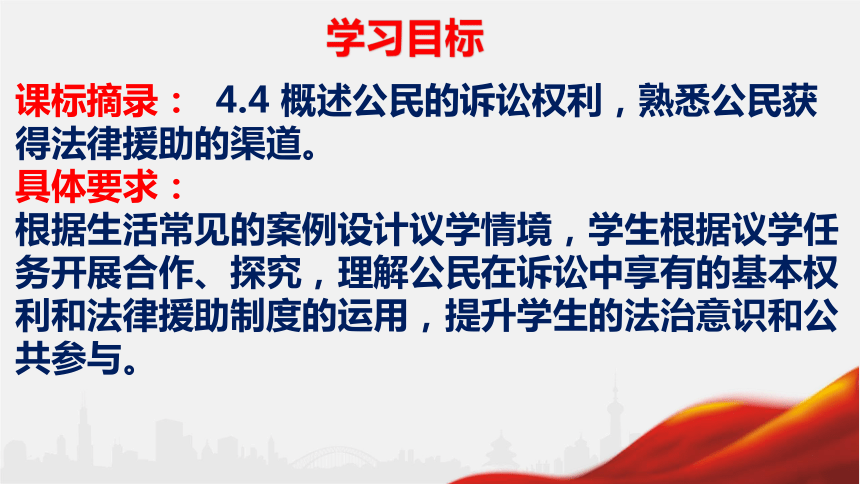 学习目标

课标摘录： 4.4 概述公民的诉讼权利，熟悉公民获得法律援助的渠道。

具体要求：

根据生活常见的案例设计议学情境，学生根据议学任务开展合作、探究，理解公民在诉讼中享有的基本权利和法律援助制度的运用，提升学生的法治意识和公共参与。